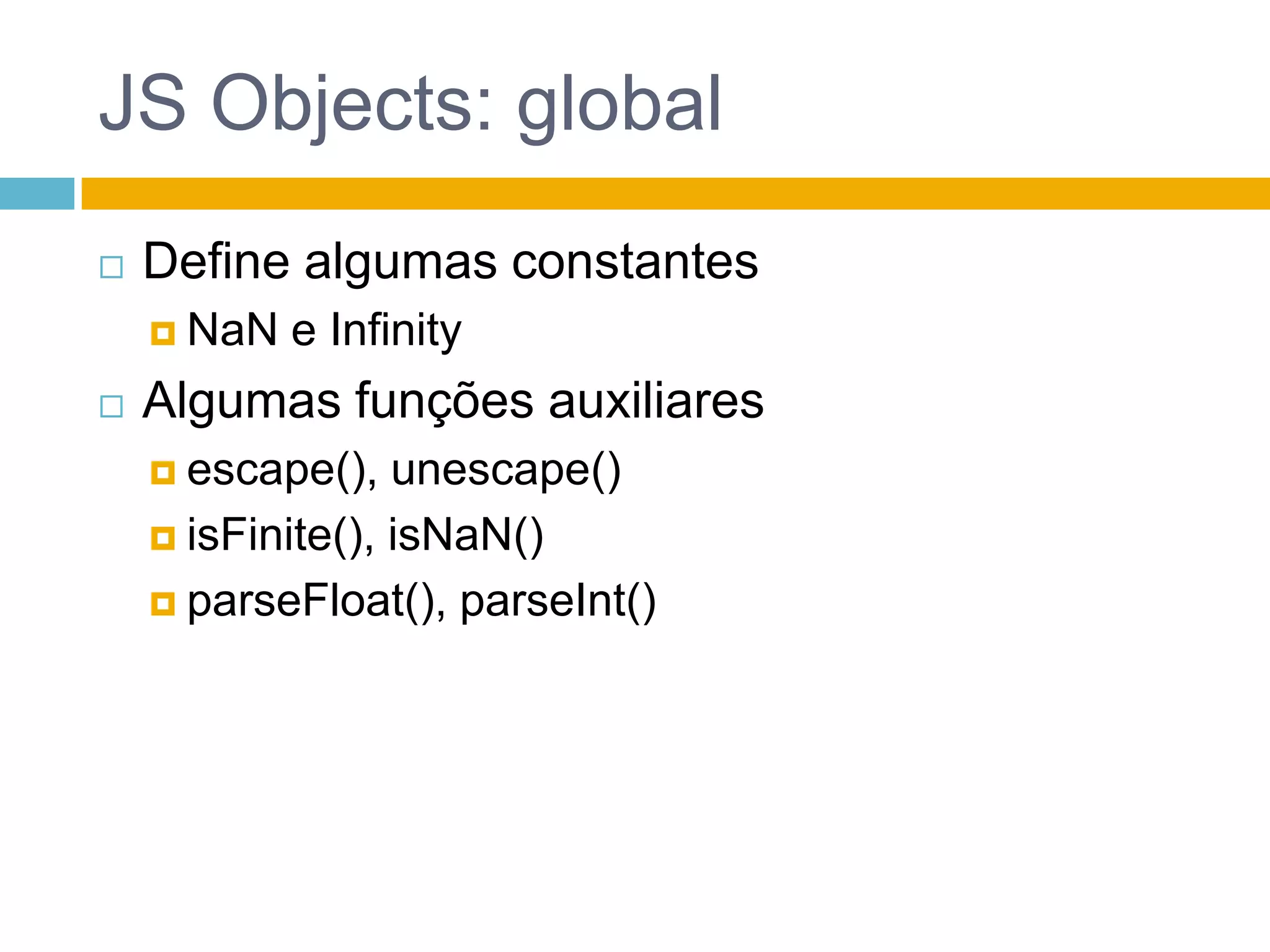 JS Objects: global

Define algumas constantes
NaN e Infinity
Algumas funções auxiliares
escape(), unescape()
isFinite(), isNaN()
parseFloat(), parseInt()